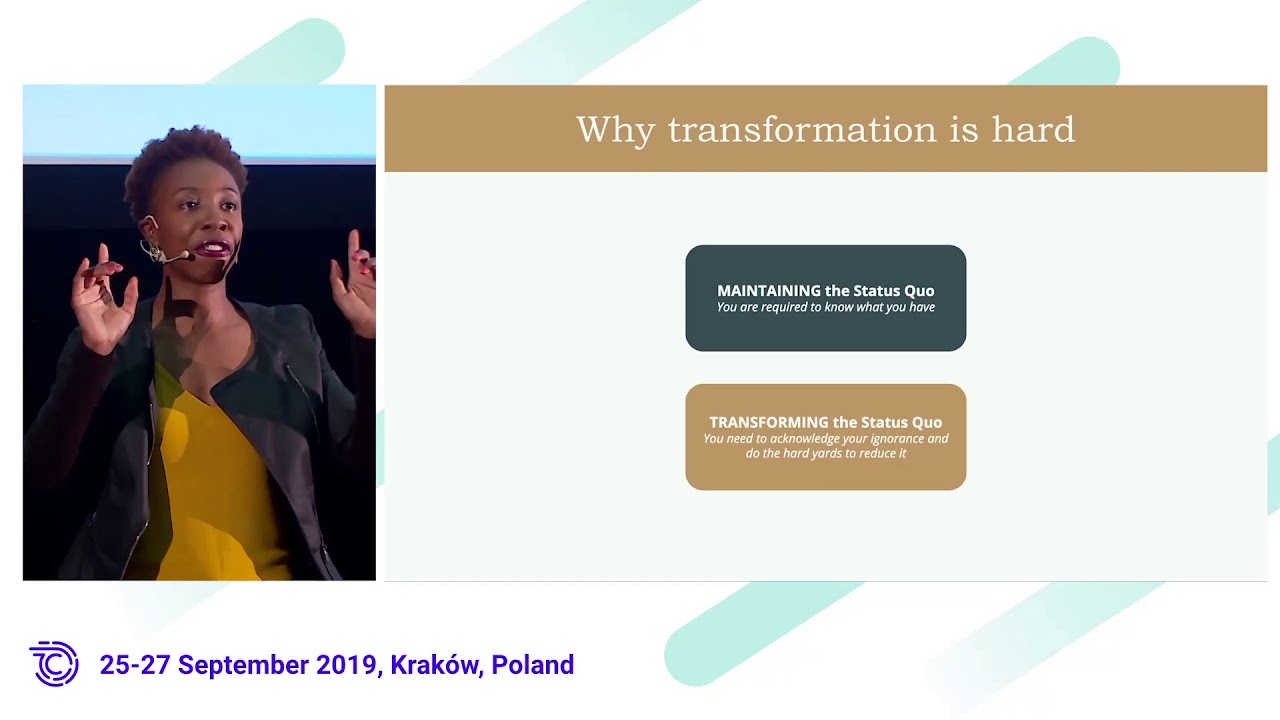 Why transformation is hard

MAINTAINING the Status Quo
You are required to know what you have

TRANSFORMING the Status Quo
You need to acknowledge your ignorance and do the hard yards to reduce it

25-27 September 2019, Kraków, Poland